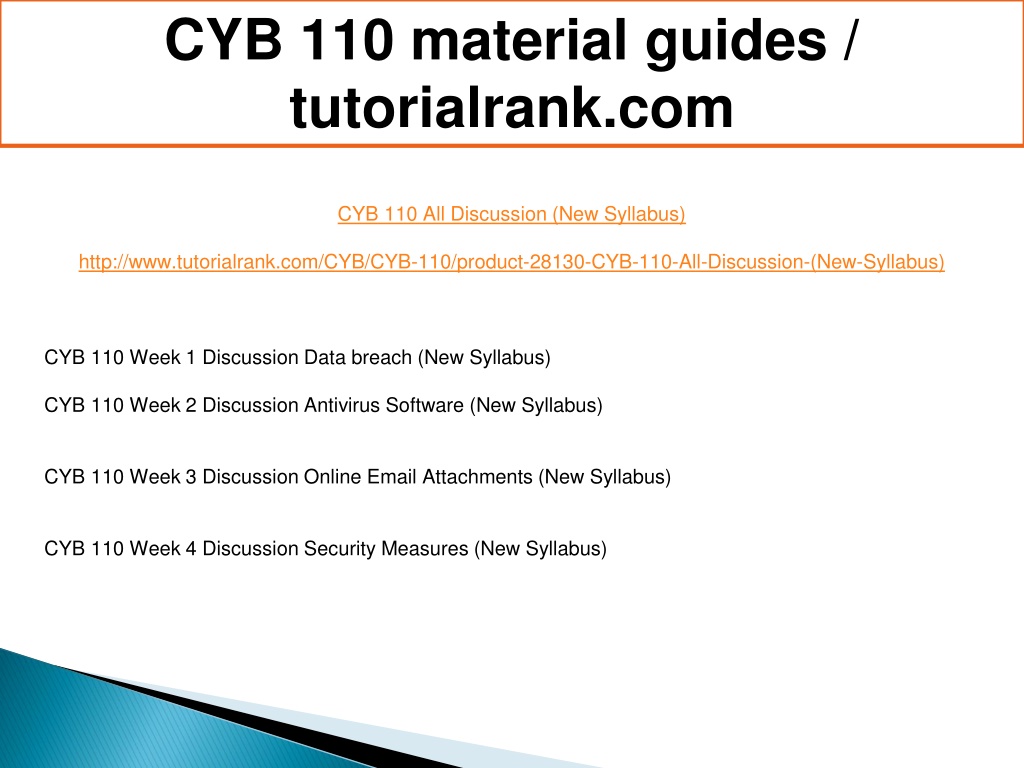 CYB 110 material guides / tutorialrank.com

CYB 110 All Discussion (New Syllabus)

http://www.tutorialrank.com/CYB/CYB-110/product-28130-CYB-110-All-Discussion-(New-Syllabus)

CYB 110 Week 1 Discussion Data breach (New Syllabus)

CYB 110 Week 2 Discussion Antivirus Software (New Syllabus)

CYB 110 Week 3 Discussion Online Email Attachments (New Syllabus)

CYB 110 Week 4 Discussion Security Measures (New Syllabus)